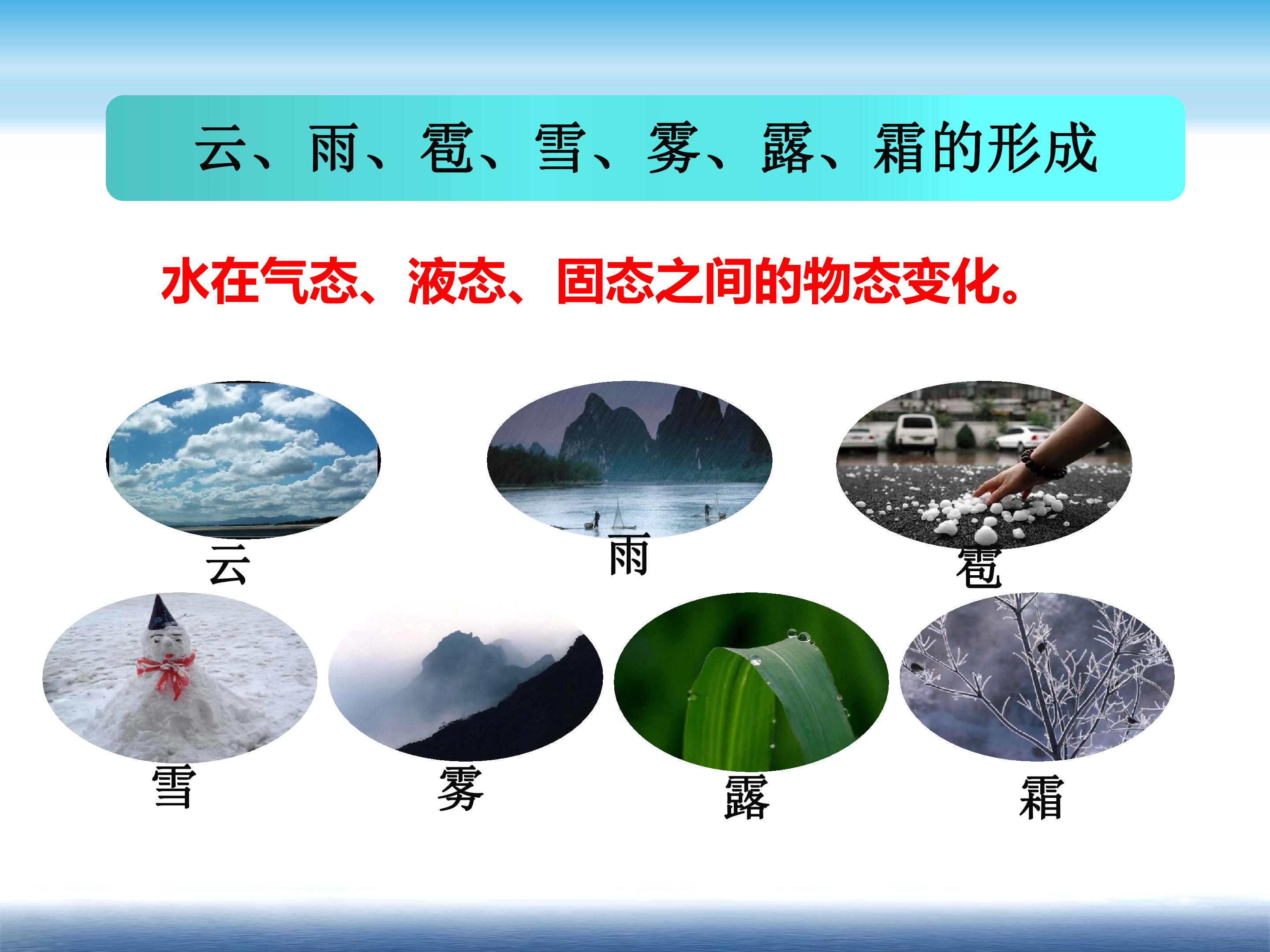 云、雨、雹、雪、雾、露、霜的形成

水在气态、液态、固态之间的物态变化。

云

雨

雹

雪

雾

露

霜